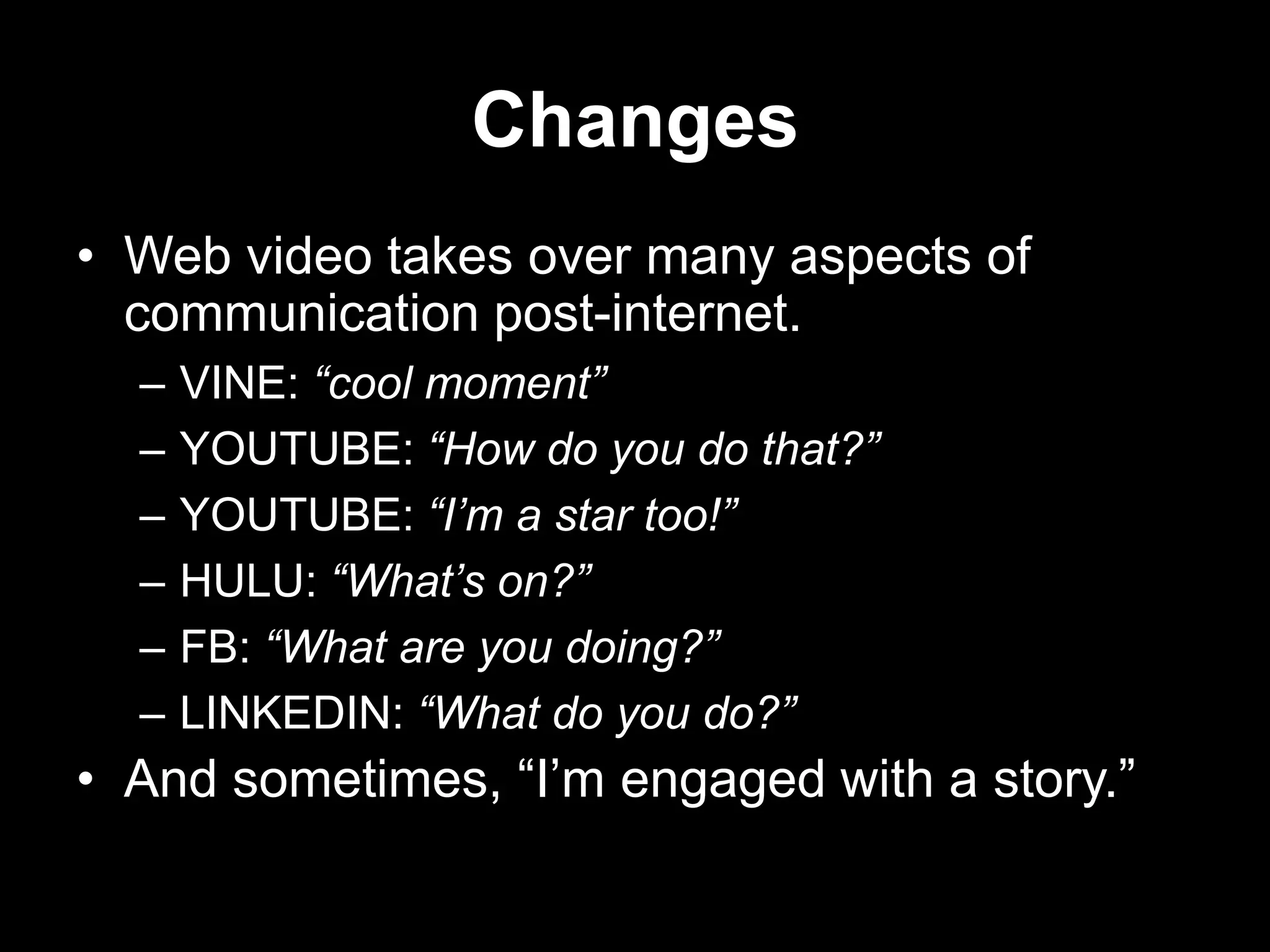 Changes

• Web video takes over many aspects of communication post-internet.
– VINE: “cool moment”
– YOUTUBE: “How do you do that?”
– YOUTUBE: “I’m a star too!”
– HULU: “What’s on?”
– FB: “What are you doing?”
– LINKEDIN: “What do you do?”
• And sometimes, “I’m engaged with a story.”